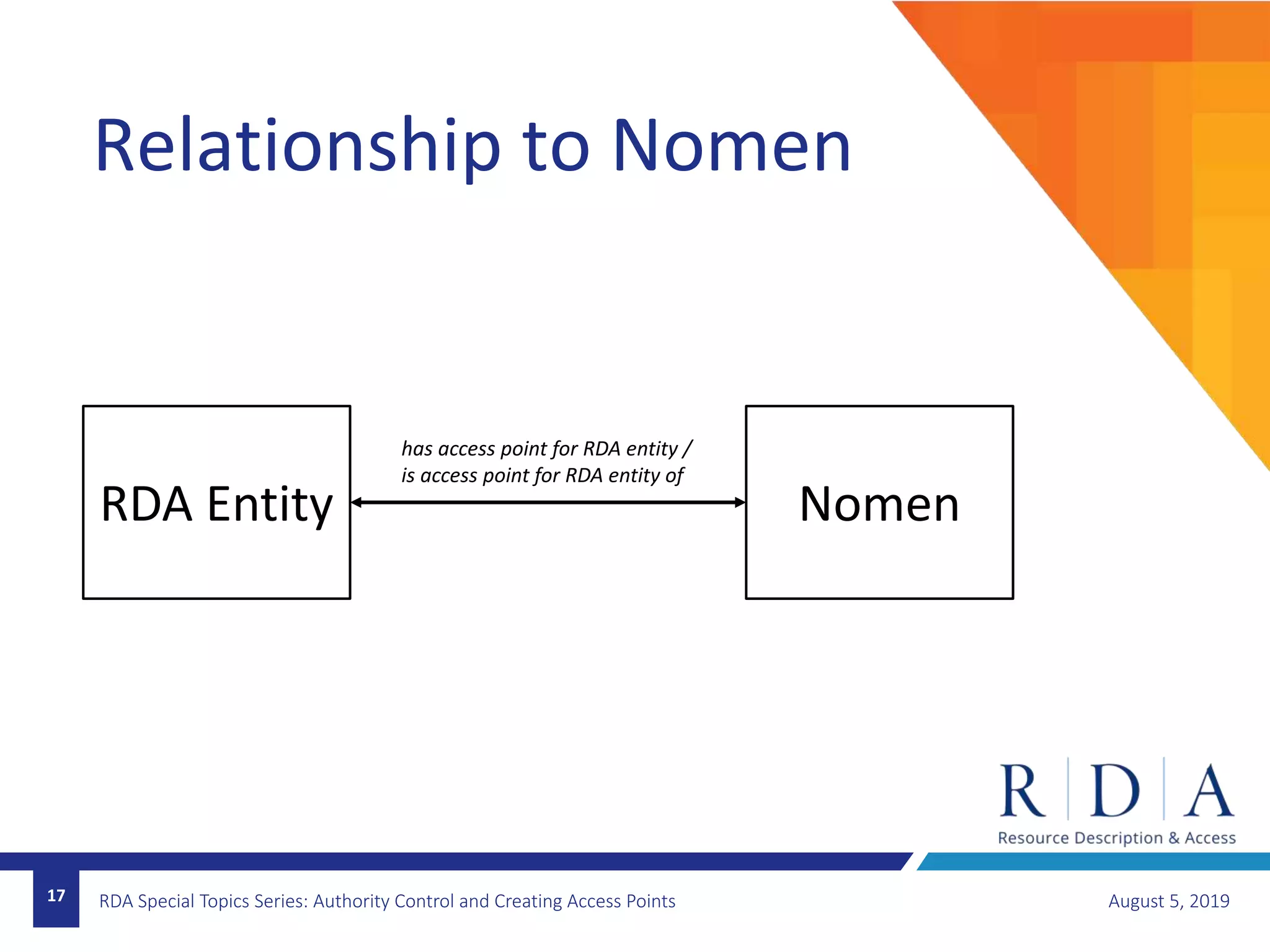 Relationship to Nomen

RDA Entity

has access point for RDA entity /
is access point for RDA entity of

Nomen

R D A
Resource Description & Access

17

RDA Special Topics Series: Authority Control and Creating Access Points

August 5, 2019